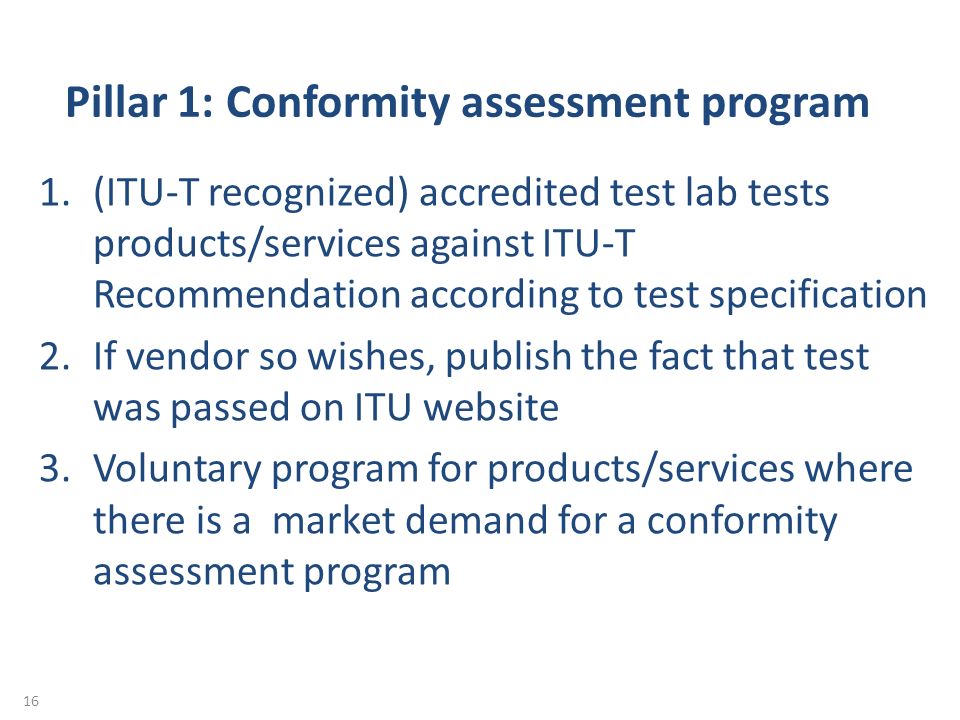 Pillar 1: Conformity assessment program

1. (ITU-T recognized) accredited test lab tests products/services against ITU-T Recommendation according to test specification
2. If vendor so wishes, publish the fact that test was passed on ITU website
3. Voluntary program for products/services where there is a market demand for a conformity assessment program

16